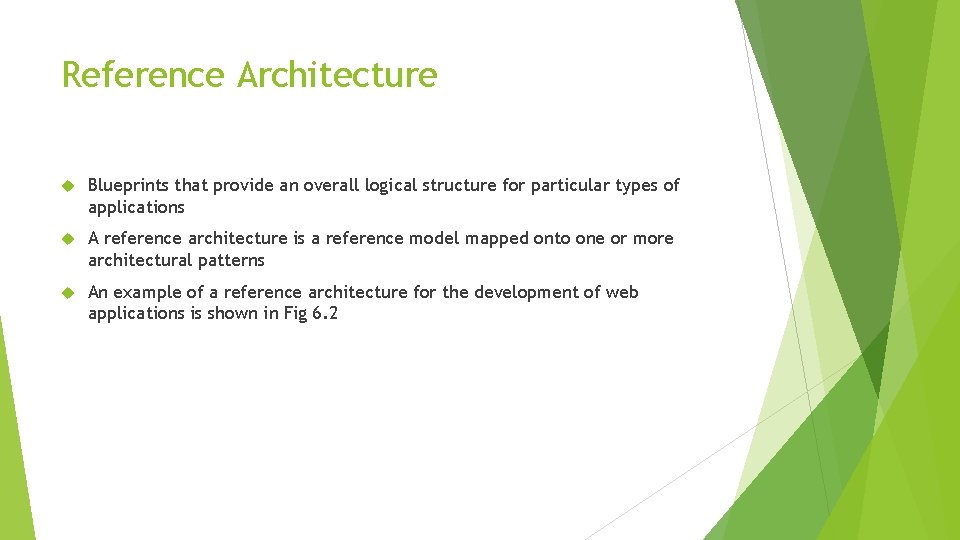 Reference Architecture

Blueprints that provide an overall logical structure for particular types of applications

A reference architecture is a reference model mapped onto one or more architectural patterns

An example of a reference architecture for the development of web applications is shown in Fig 6.2